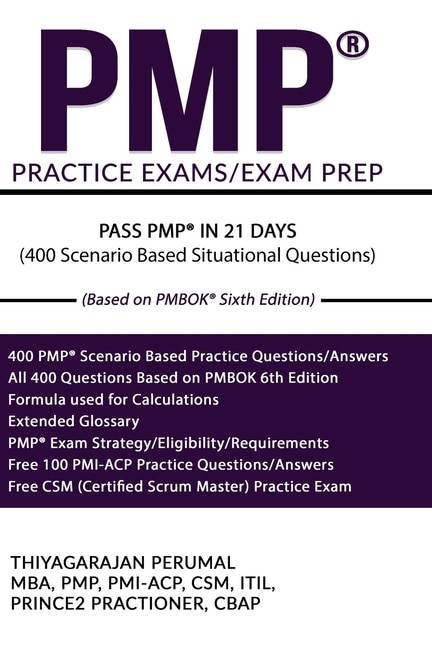 PMP®

PRACTICE EXAMS/EXAM PREP

PASS PMP® IN 21 DAYS
(400 Scenario Based Situational Questions)

(Based on PMBOK® Sixth Edition)

400 PMP® Scenario Based Practice Questions/Answers
All 400 Questions Based on PMBOK 6th Edition
Formula used for Calculations
Extended Glossary
PMP® Exam Strategy/Eligibility/Requirements
Free 100 PMI-ACP Practice Questions/Answers
Free CSM (Certified Scrum Master) Practice Exam

THIYAGARAJAN PERUMAL
MBA, PMP, PMI-ACP, CSM, ITIL,
PRINCE2 PRACTIONER, CBAP